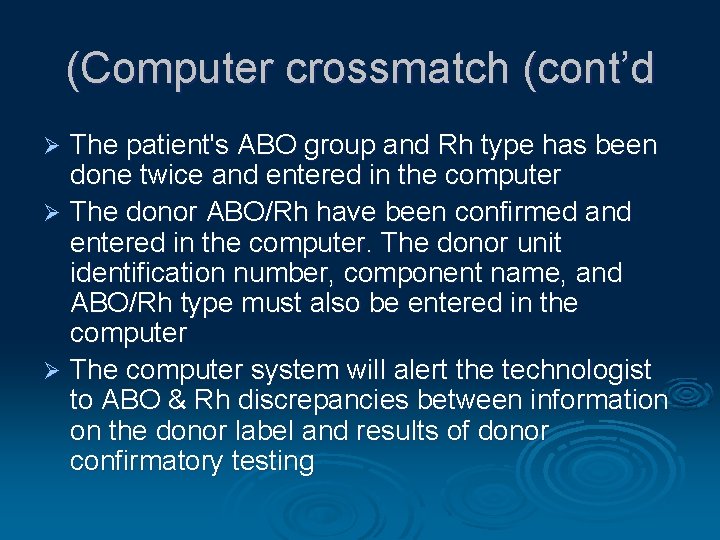 (Computer crossmatch (cont’d

➢ The patient's ABO group and Rh type has been done twice and entered in the computer
➢ The donor ABO/Rh have been confirmed and entered in the computer. The donor unit identification number, component name, and ABO/Rh type must also be entered in the computer
➢ The computer system will alert the technologist to ABO & Rh discrepancies between information on the donor label and results of donor confirmatory testing